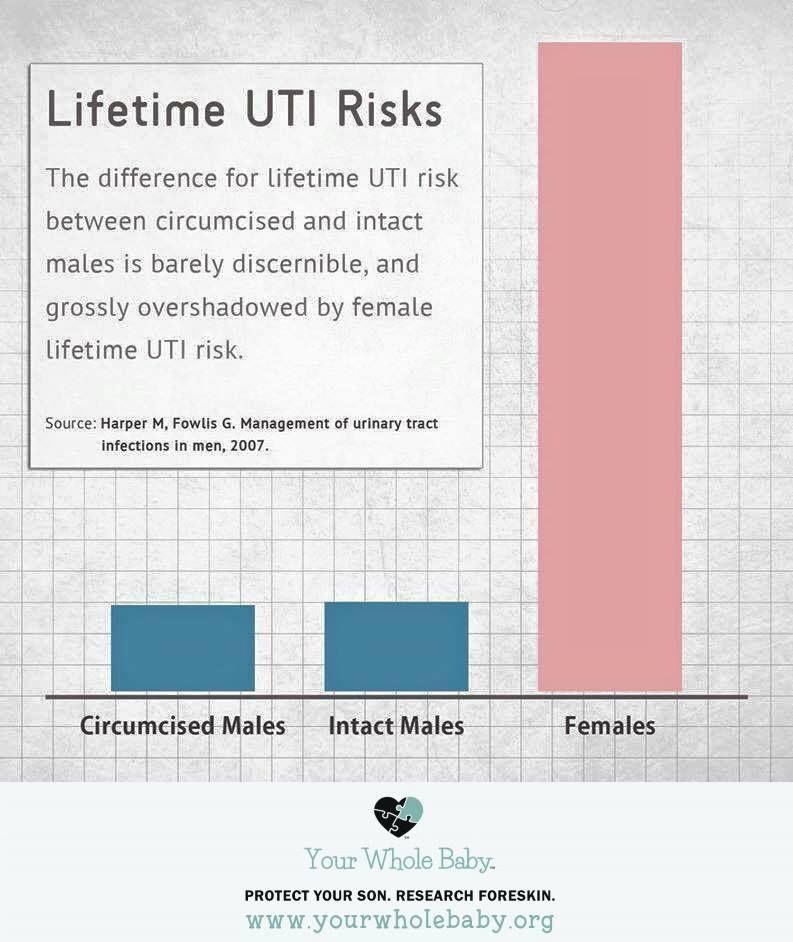 Lifetime UTI Risks

The difference for lifetime UTI risk between circumcised and intact males is barely discernible, and grossly overshadowed by female lifetime UTI risk.

Source: Harper M, Fowlis G. Management of urinary tract infections in men, 2007.

Circumcised Males

Intact Males

Females

Your Whole Baby™

PROTECT YOUR SON. RESEARCH FORESKIN.

www.yourwholebaby.org